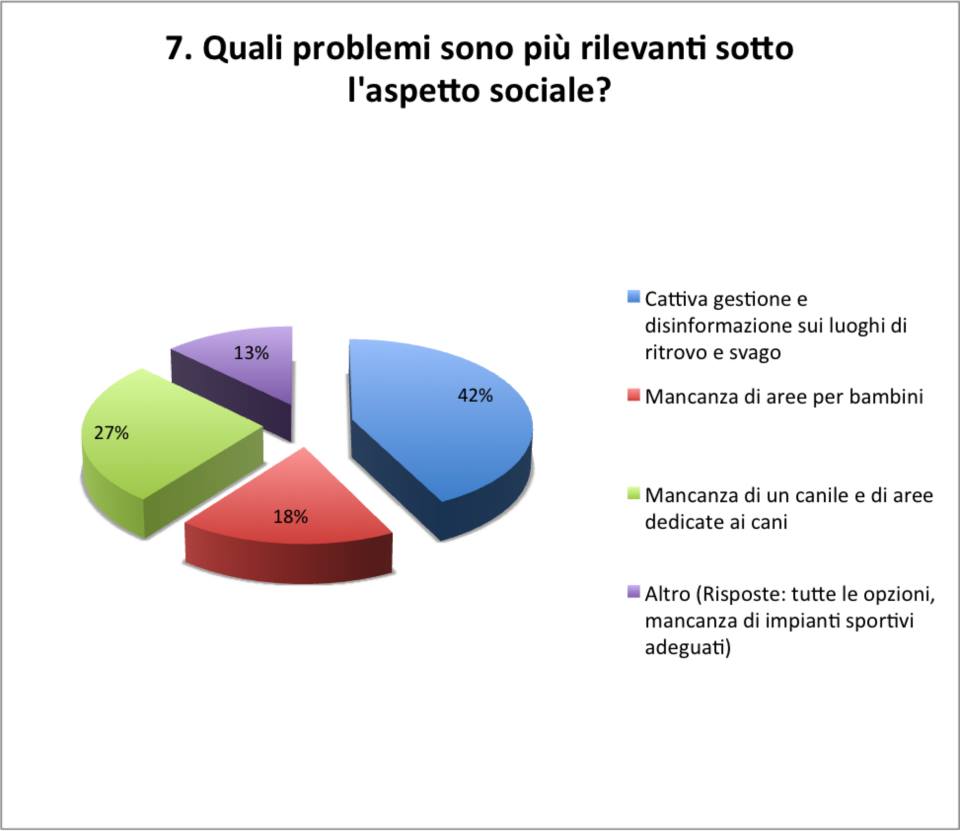 7. Quali problemi sono più rilevanti sotto l'aspetto sociale?

13%

42%

27%

18%

Cattiva gestione e disinformazione sui luoghi di ritrovo e svago

Mancanza di aree per bambini

Mancanza di un canile e di aree dedicate ai cani

Altro (Risposte: tutte le opzioni, mancanza di impianti sportivi adeguati)